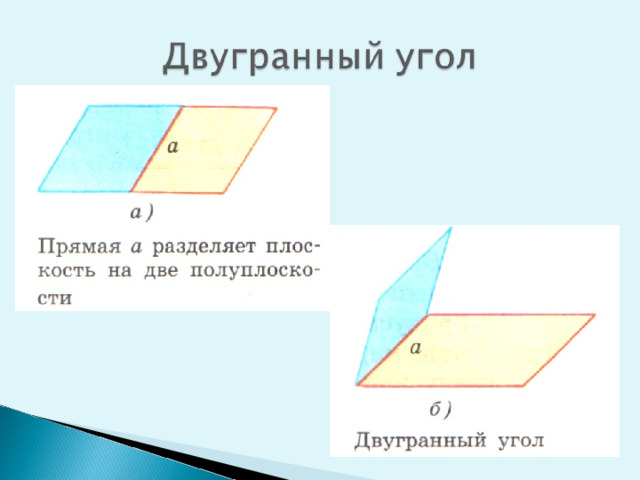 Двугранный угол

a

а)

Прямая a разделяет плоскость на две полуплоскости

a

б)

Двугранный угол